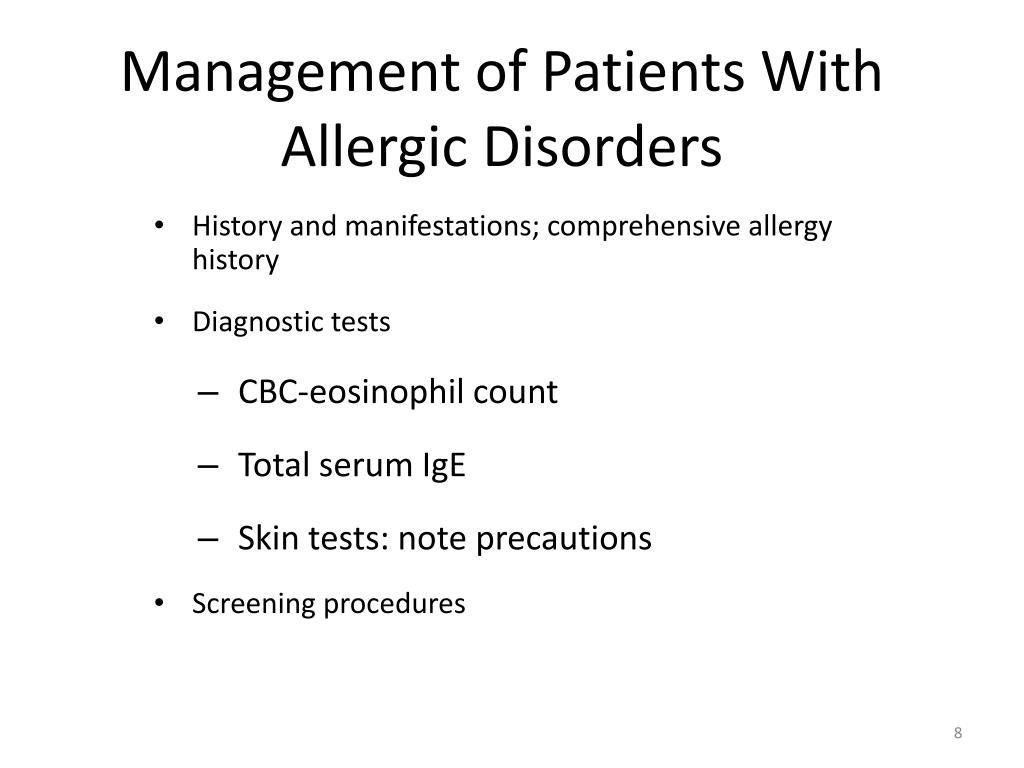 Management of Patients With Allergic Disorders

• History and manifestations; comprehensive allergy history

• Diagnostic tests

– CBC-eosinophil count

– Total serum IgE

– Skin tests: note precautions

• Screening procedures

8